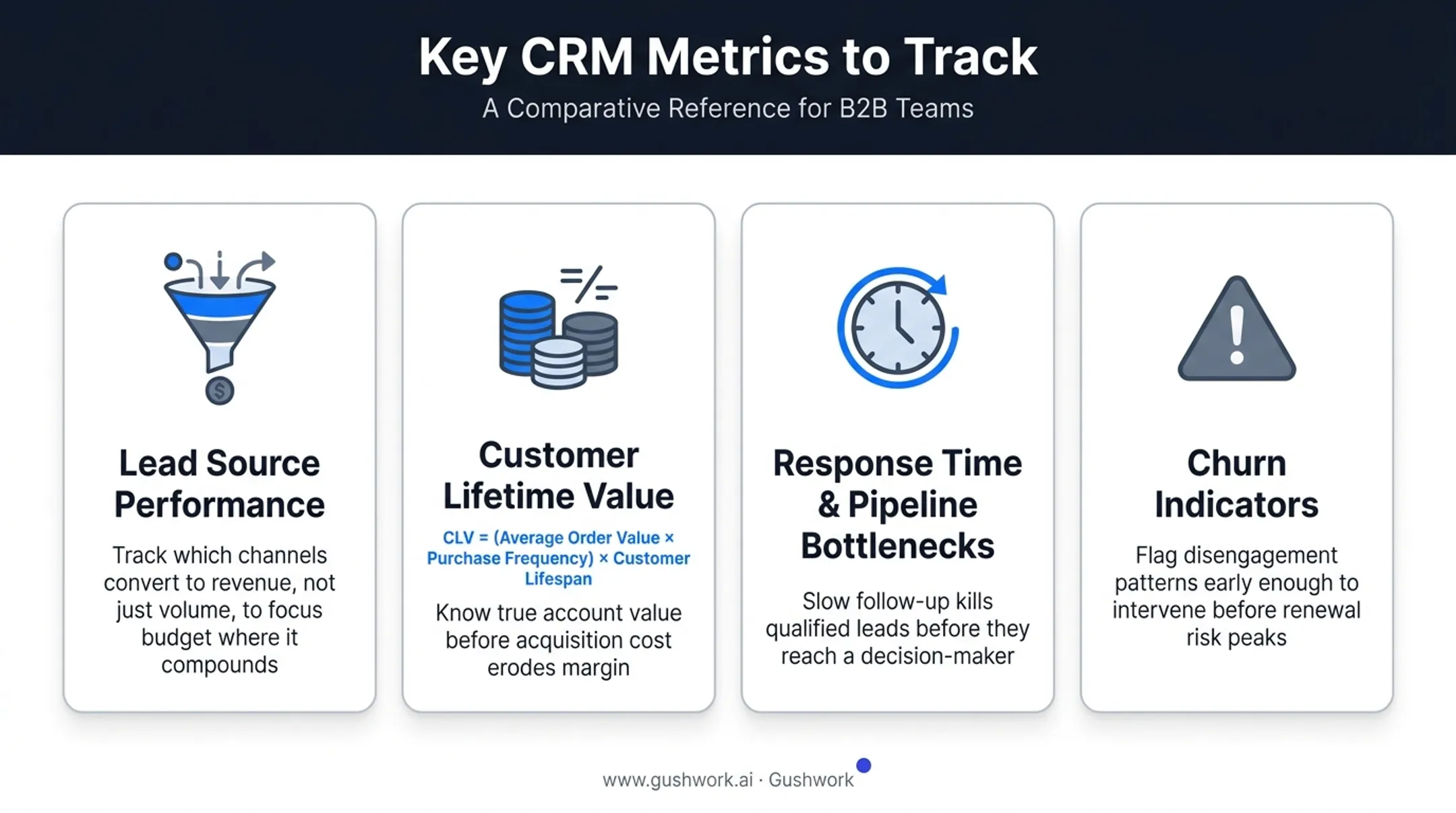 Key CRM Metrics to Track

A Comparative Reference for B2B Teams

Lead Source Performance

Track which channels convert to revenue, not just volume, to focus budget where it compounds

Customer Lifetime Value

CLV = (Average Order Value × Purchase Frequency) × Customer Lifespan

Know true account value before acquisition cost erodes margin

Response Time & Pipeline Bottlenecks

Slow follow-up kills qualified leads before they reach a decision-maker

Churn Indicators

Flag disengagement patterns early enough to intervene before renewal risk peaks

www.gushwork.ai · Gushwork